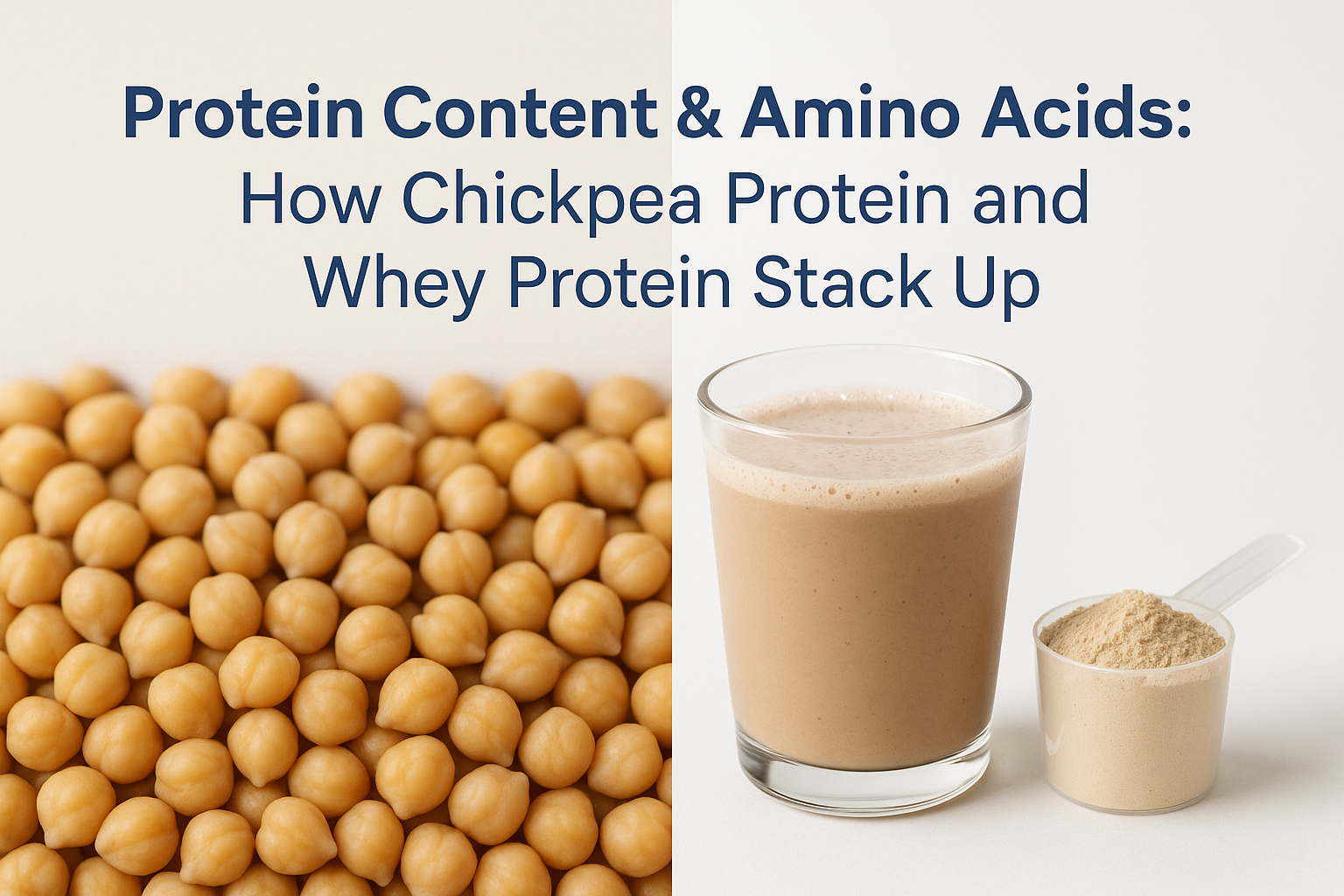 Protein Content & Amino Acids:
How Chickpea Protein and Whey Protein Stack Up